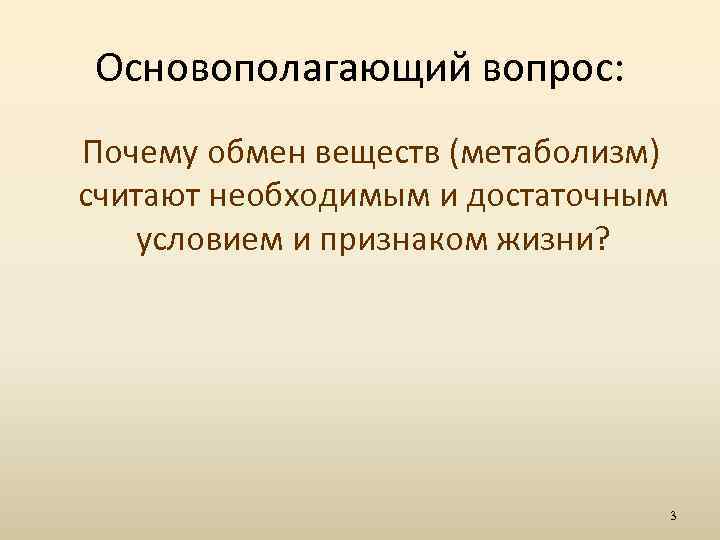 Основополагающий вопрос:

Почему обмен веществ (метаболизм) считают необходимым и достаточным условием и признаком жизни?

3